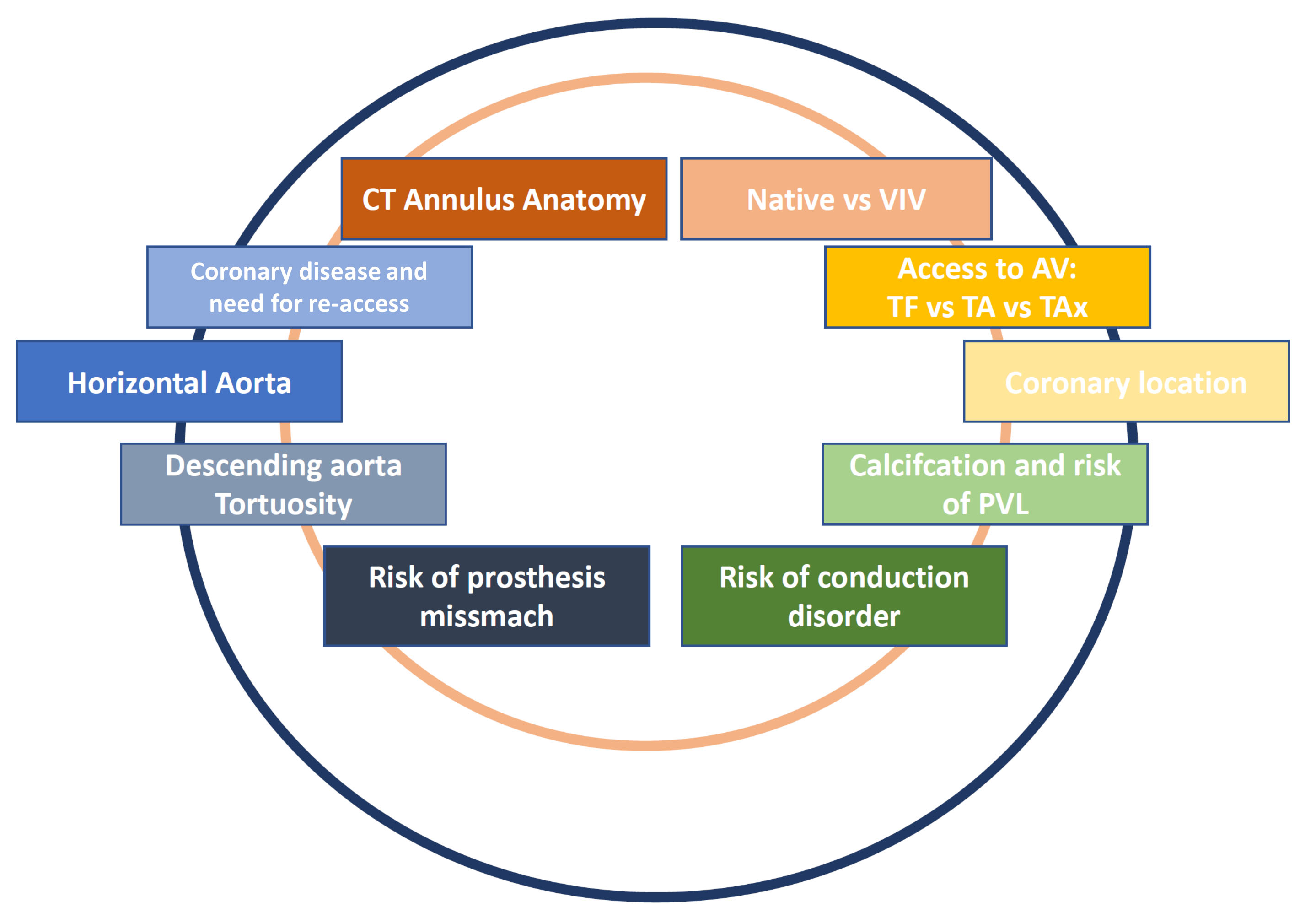 CT Annulus Anatomy

Native vs VIV

Coronary disease and need for re-access

Access to AV: TF vs TA vs TAx

Horizontal Aorta

Coronary location

Descending aorta Tortuosity

Calcifcation and risk of PVL

Risk of prosthesis missmach

Risk of conduction disorder